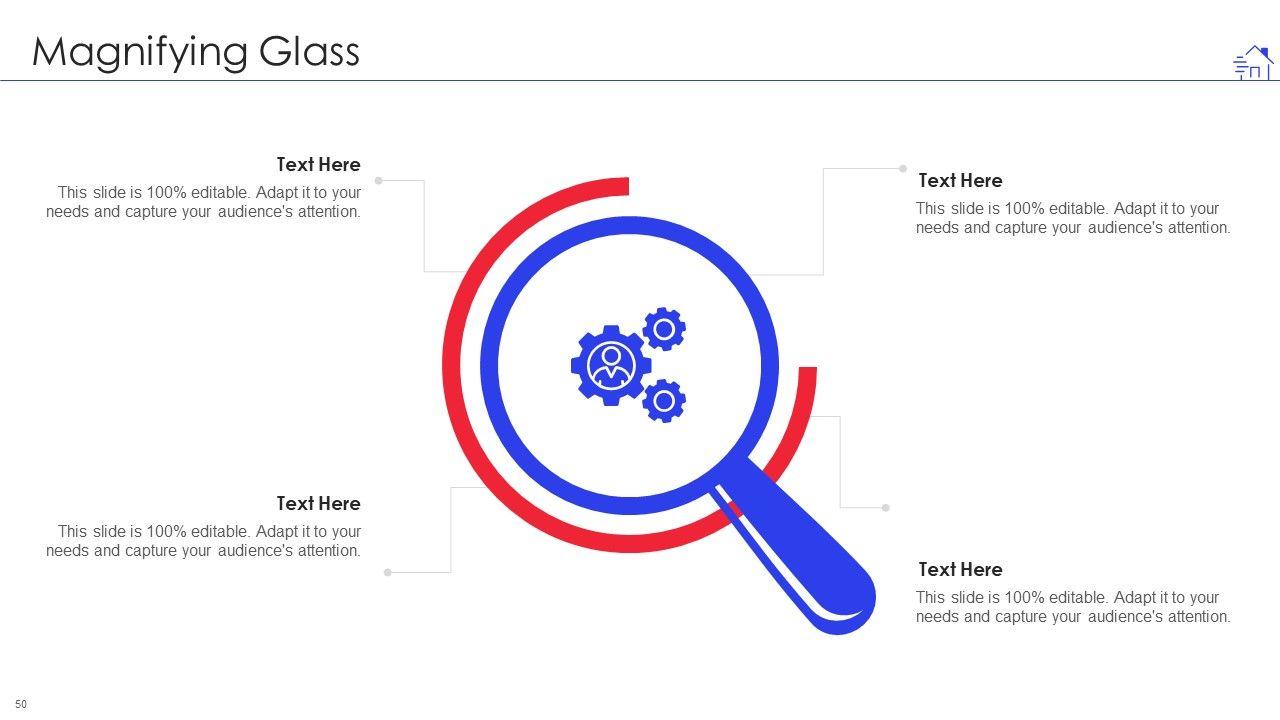 Magnifying Glass

Text Here
This slide is 100% editable. Adapt it to your needs and capture your audience's attention.

Text Here
This slide is 100% editable. Adapt it to your needs and capture your audience's attention.

Text Here
This slide is 100% editable. Adapt it to your needs and capture your audience's attention.

Text Here
This slide is 100% editable. Adapt it to your needs and capture your audience's attention.

50